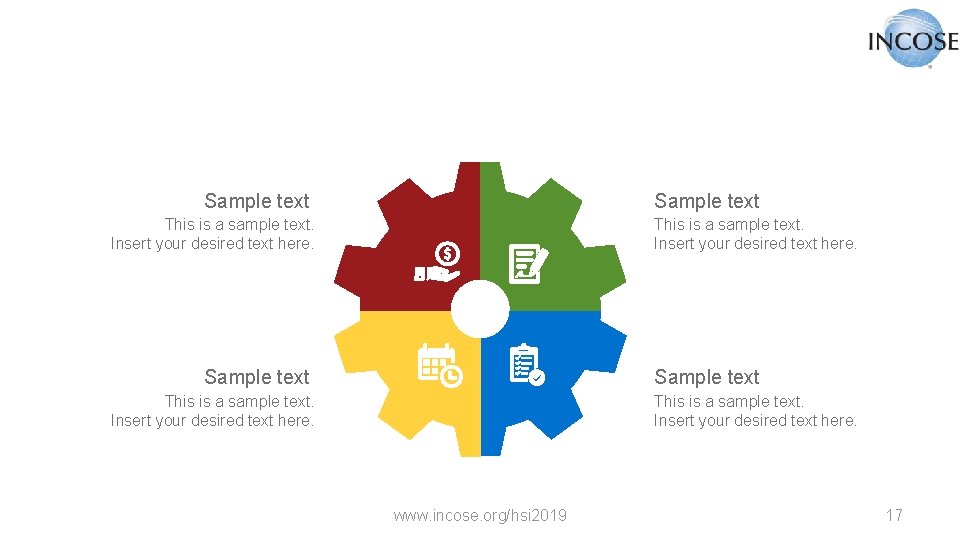 INCOSE

Sample text
This is a sample text.
Insert your desired text here.

Sample text
This is a sample text.
Insert your desired text here.

Sample text
This is a sample text.
Insert your desired text here.

Sample text
This is a sample text.
Insert your desired text here.

www.incose.org/hsi2019

17